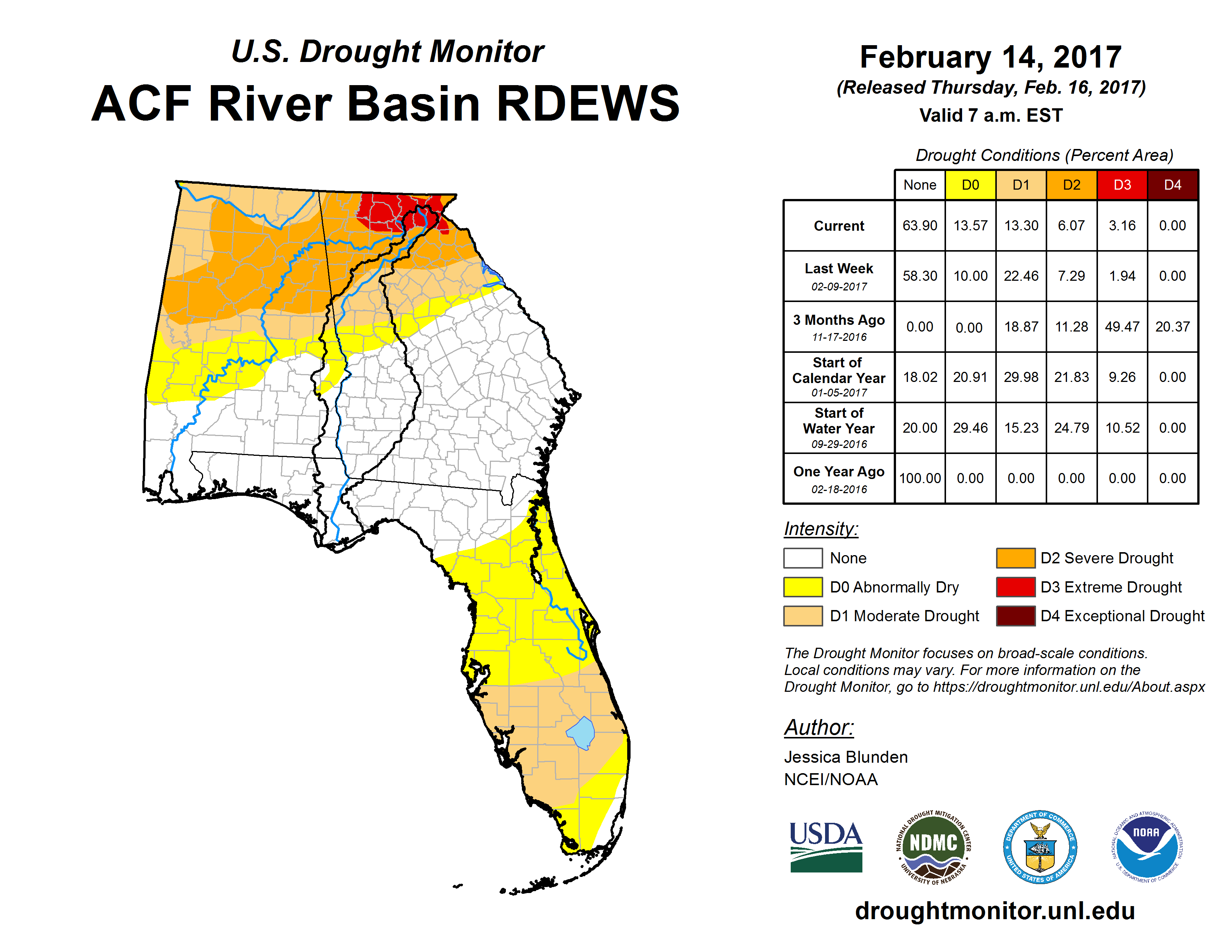 U.S. Drought Monitor
ACF River Basin RDEWS

February 14, 2017
(Released Thursday, Feb. 16, 2017)
Valid 7 a.m. EST

Drought Conditions (Percent Area)

| | None | D0 | D1 | D2 | D3 | D4 |
|---|---|---|---|---|---|---|
| Current | 63.90 | 13.57 | 13.30 | 6.07 | 3.16 | 0.00 |
| Last Week 02-09-2017 | 58.30 | 10.00 | 22.46 | 7.29 | 1.94 | 0.00 |
| 3 Months Ago 11-17-2016 | 0.00 | 0.00 | 18.87 | 11.28 | 49.47 | 20.37 |
| Start of Calendar Year 01-05-2017 | 18.02 | 20.91 | 29.98 | 21.83 | 9.26 | 0.00 |
| Start of Water Year 09-29-2016 | 20.00 | 29.46 | 15.23 | 24.79 | 10.52 | 0.00 |
| One Year Ago 02-18-2016 | 100.00 | 0.00 | 0.00 | 0.00 | 0.00 | 0.00 |

Intensity:
None
D0 Abnormally Dry
D1 Moderate Drought
D2 Severe Drought
D3 Extreme Drought
D4 Exceptional Drought

The Drought Monitor focuses on broad-scale conditions. Local conditions may vary. For more information on the Drought Monitor, go to https://droughtmonitor.unl.edu/About.aspx

Author:
Jessica Blunden
NCEI/NOAA

USDA
NATIONAL DROUGHT MITIGATION CENTER NDMC UNIVERSITY OF NEBRASKA
DEPARTMENT OF COMMERCE UNITED STATES OF AMERICA
NATIONAL OCEANIC AND ATMOSPHERIC ADMINISTRATION NOAA U.S. DEPARTMENT OF COMMERCE

droughtmonitor.unl.edu